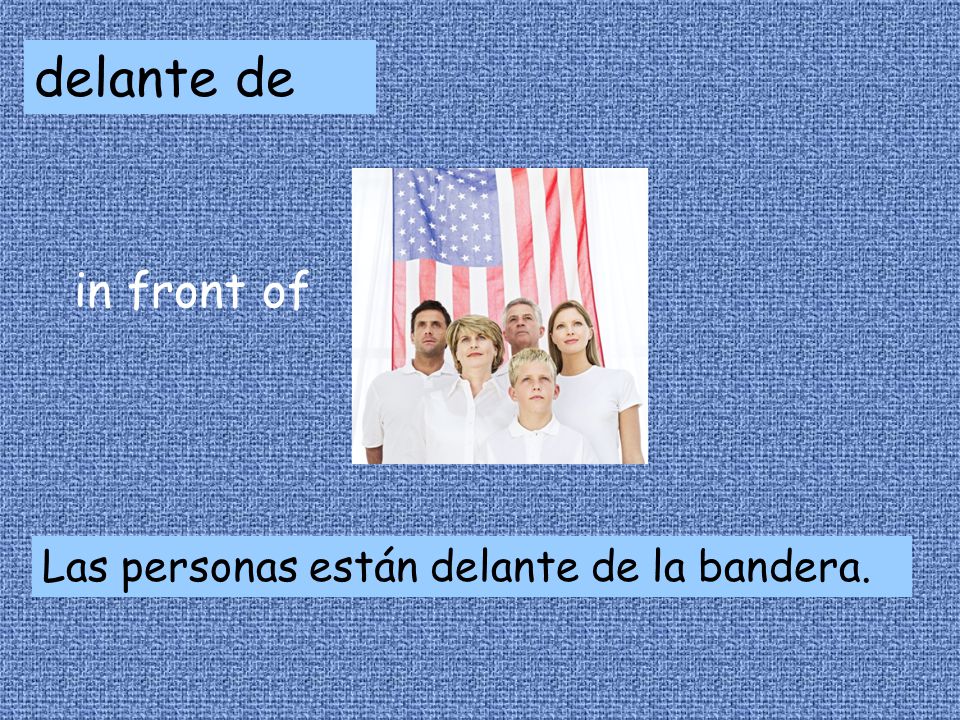 delante de

in front of

Las personas están delante de la bandera.